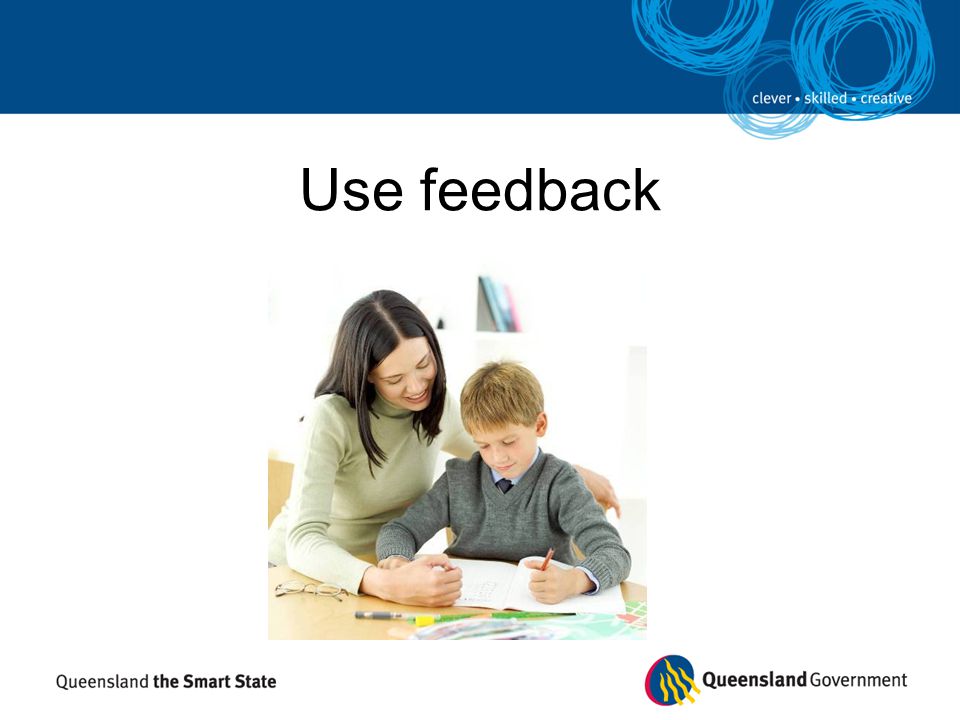 clever • skilled • creative

Use feedback

Queensland the Smart State

Queensland Government